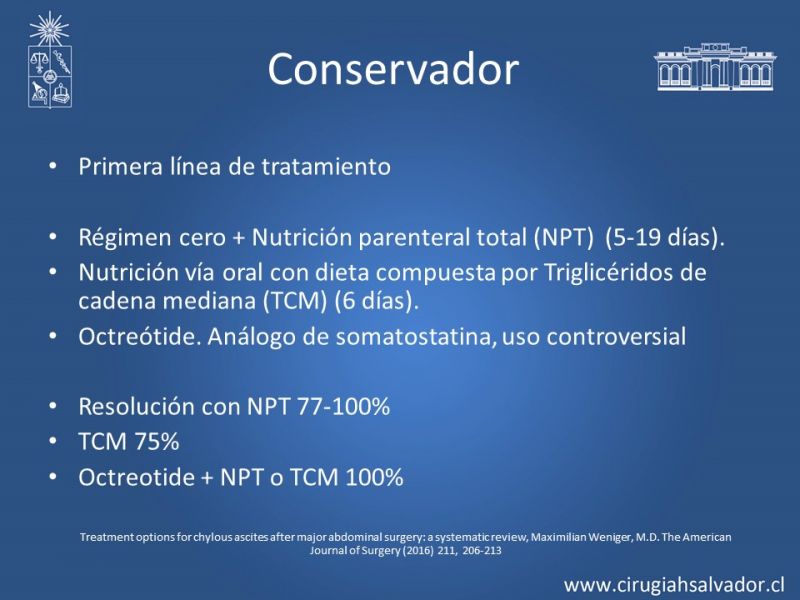 Conservador

• Primera línea de tratamiento

• Régimen cero + Nutrición parenteral total (NPT) (5-19 días).
• Nutrición vía oral con dieta compuesta por Triglicéridos de cadena mediana (TCM) (6 días).
• Octreótide. Análogo de somatostatina, uso controversial

• Resolución con NPT 77-100%
• TCM 75%
• Octreotide + NPT o TCM 100%

Treatment options for chylous ascites after major abdominal surgery: a systematic review, Maximilian Weniger, M.D. The American Journal of Surgery (2016) 211, 206-213

www.cirugiahsalvador.cl